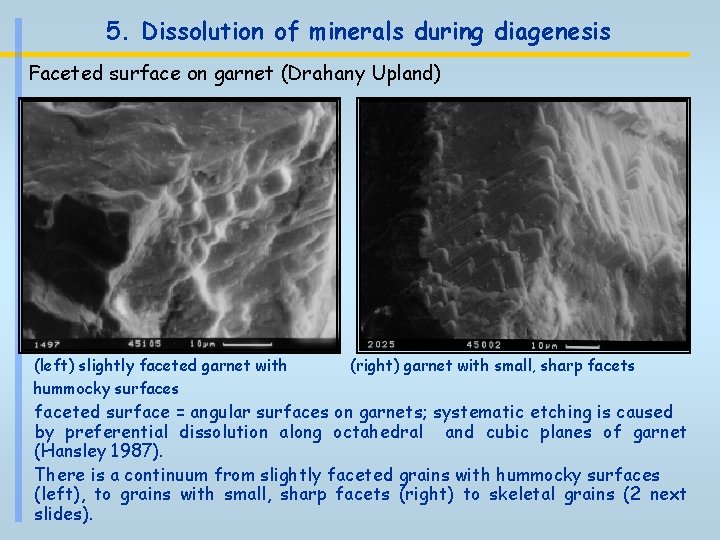 5. Dissolution of minerals during diagenesis

Faceted surface on garnet (Drahany Upland)

1497 45105 10μm

2025 45002 10μm

(left) slightly faceted garnet with hummocky surfaces

(right) garnet with small, sharp facets

faceted surface = angular surfaces on garnets; systematic etching is caused by preferential dissolution along octahedral and cubic planes of garnet (Hansley 1987).

There is a continuum from slightly faceted grains with hummocky surfaces (left), to grains with small, sharp facets (right) to skeletal grains (2 next slides).